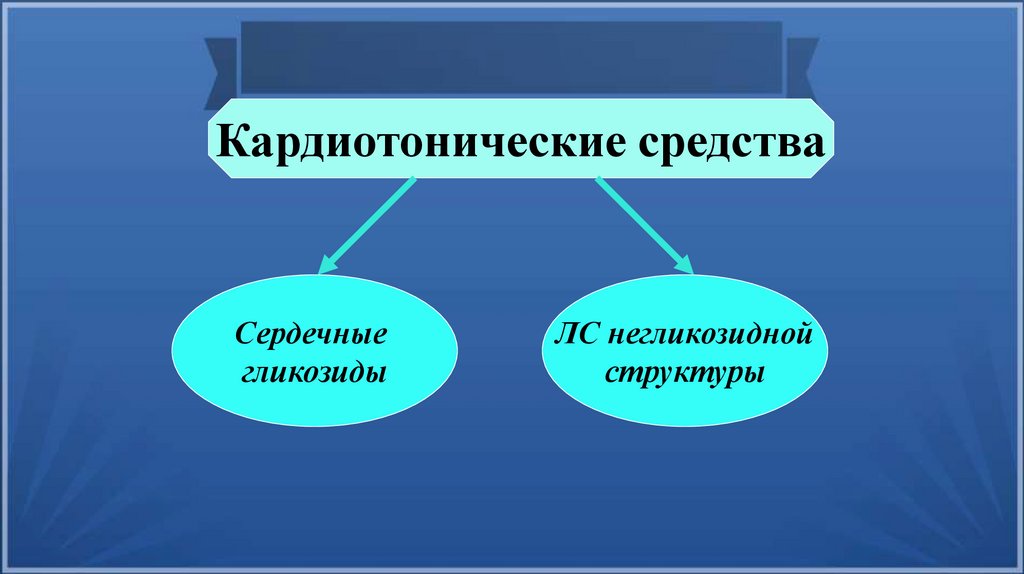 Кардиотонические средства

Сердечные гликозиды

ЛС негликозидной структуры